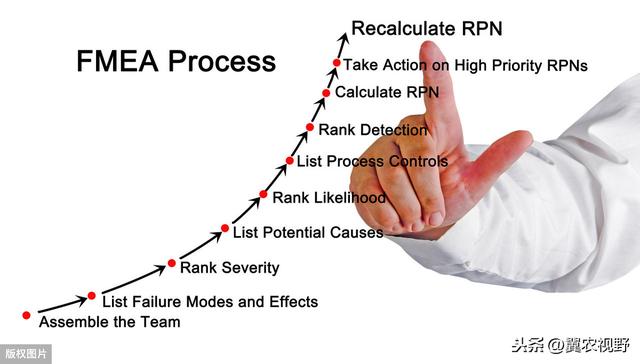 FMEA Process

Recalculate RPN

Take Action on High Priority RPNs

Calculate RPN

Rank Detection

List Process Controls

Rank Likelihood

List Potential Causes

Rank Severity

List Failure Modes and Effects

Assemble the Team

版权图片

头条 @冀农视野